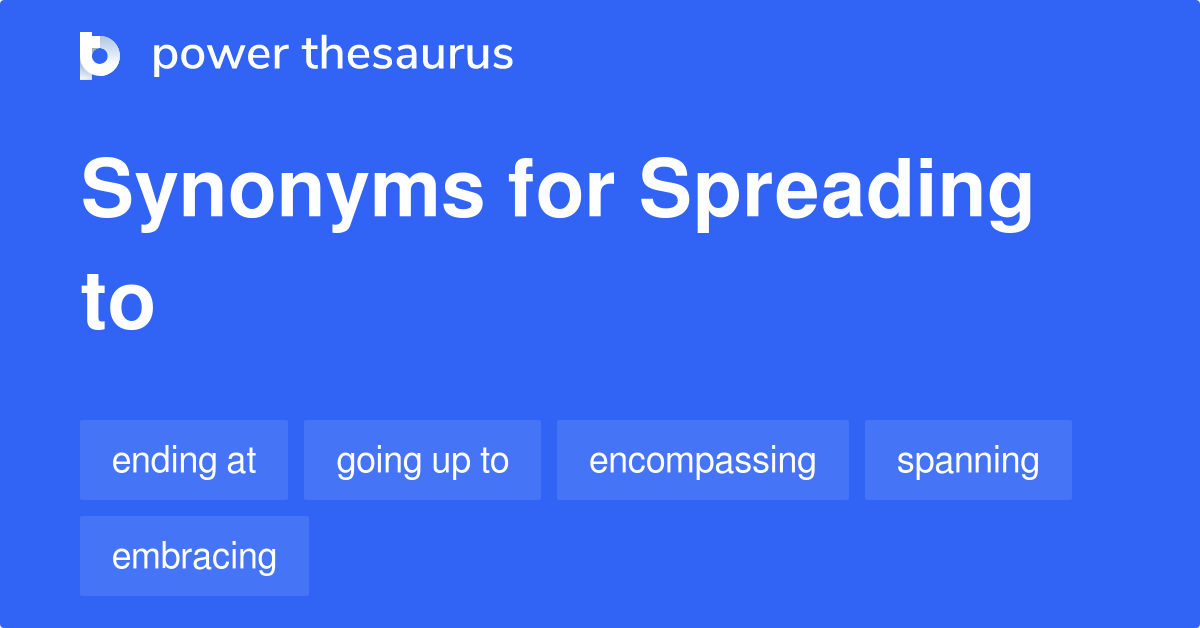 power thesaurus

Synonyms for Spreading to

ending at
going up to
encompassing
spanning
embracing